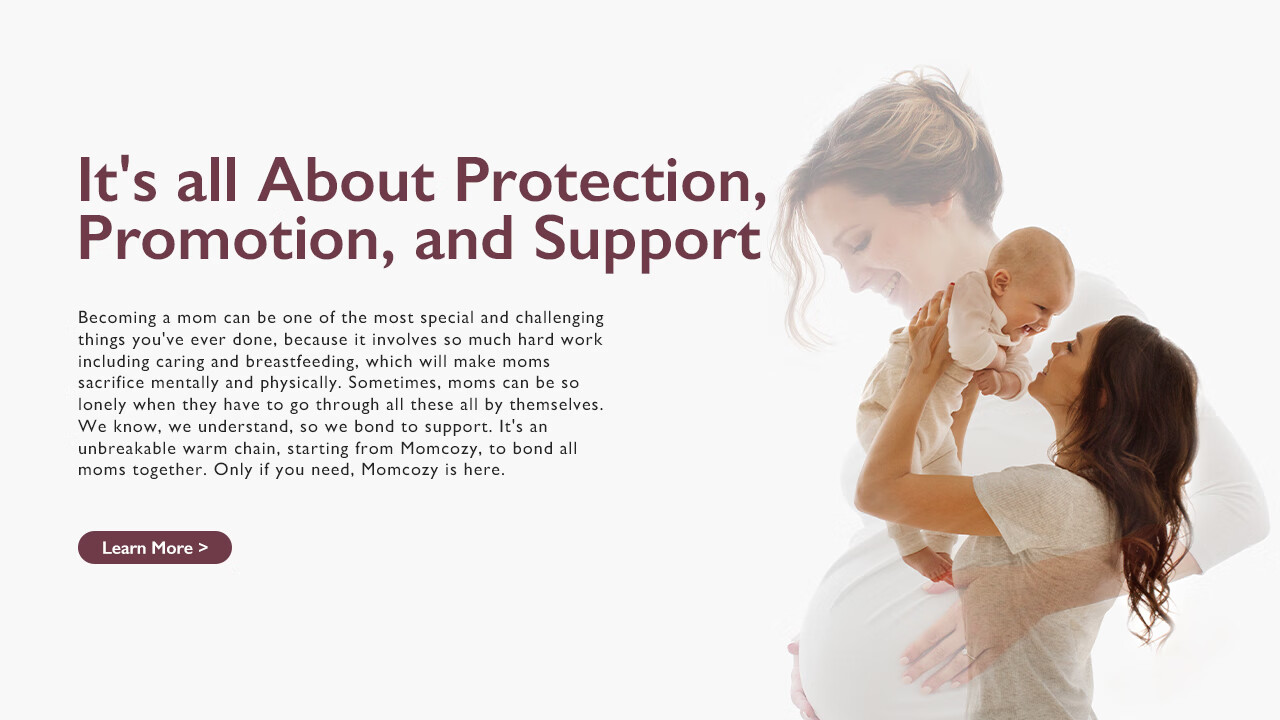 It's all About Protection, Promotion, and Support

Becoming a mom can be one of the most special and challenging things you've ever done, because it involves so much hard work including caring and breastfeeding, which will make moms sacrifice mentally and physically. Sometimes, moms can be so lonely when they have to go through all these all by themselves. We know, we understand, so we bond to support. It's an unbreakable warm chain, starting from Momcozy, to bond all moms together. Only if you need, Momcozy is here.

Learn More >